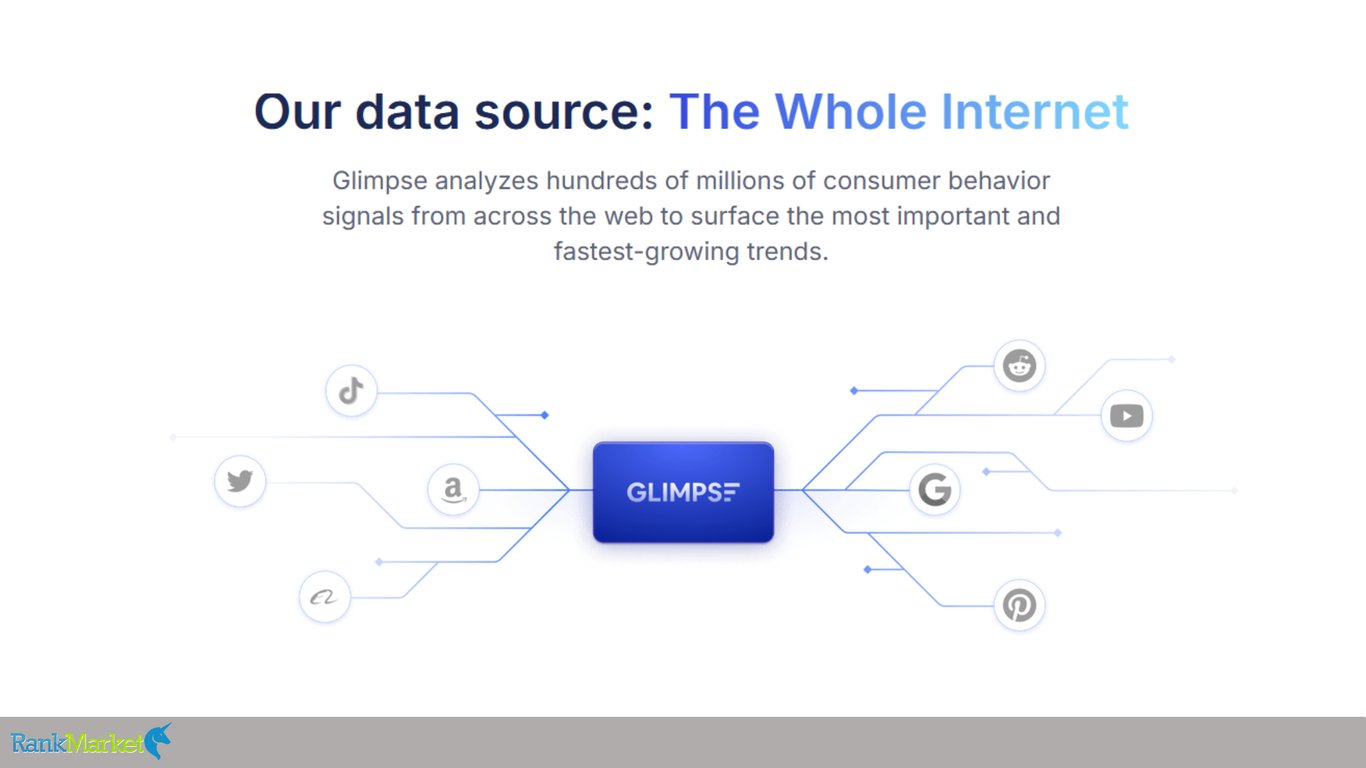 Our data source: The Whole Internet

Glimpse analyzes hundreds of millions of consumer behavior signals from across the web to surface the most important and fastest-growing trends.

GLIMPSE

RankMarket